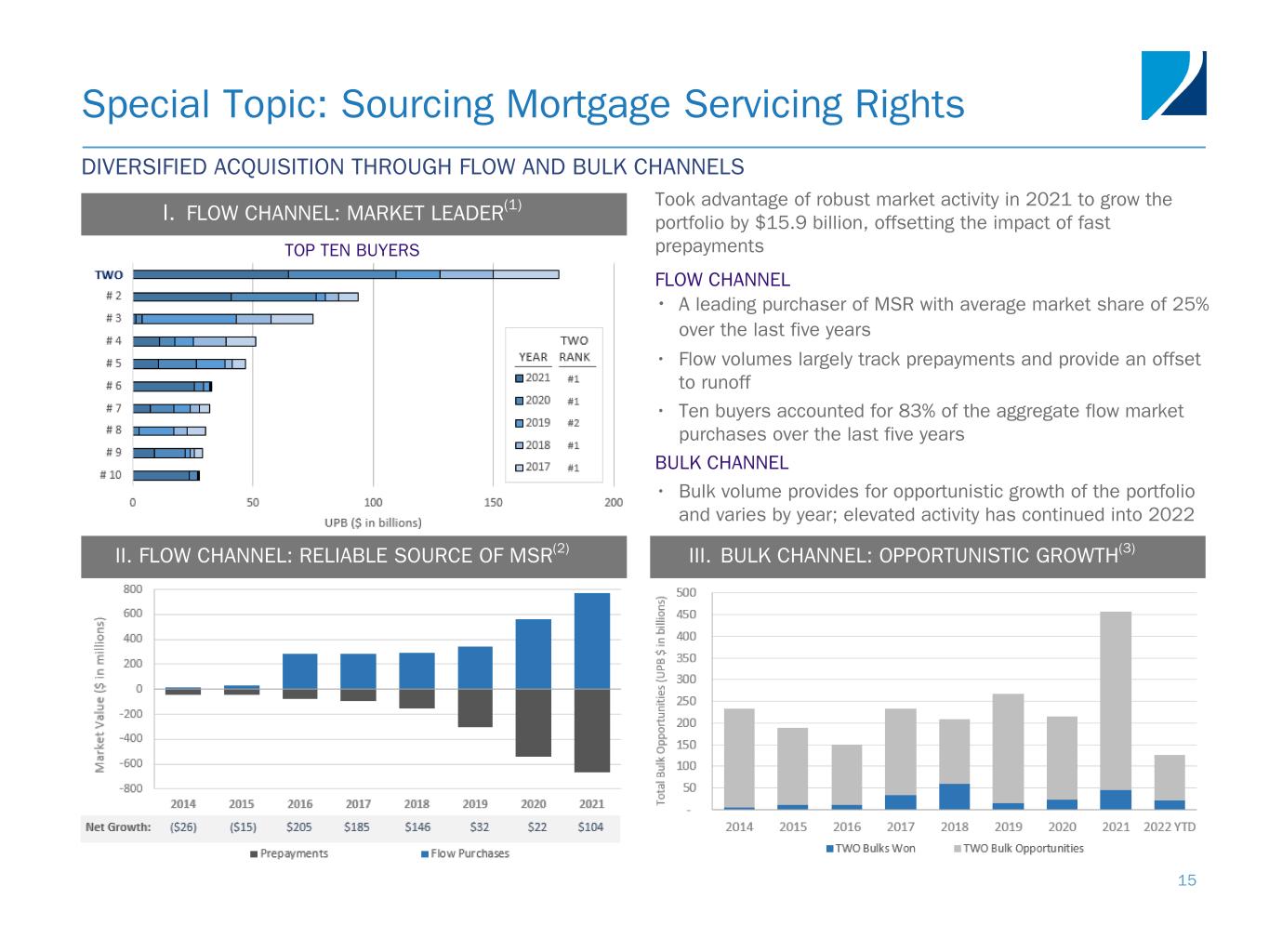 Special Topic: Sourcing Mortgage Servicing Rights

DIVERSIFIED ACQUISITION THROUGH FLOW AND BULK CHANNELS

I. FLOW CHANNEL: MARKET LEADER$^{(1)}$

TOP TEN BUYERS

TWO
# 2
# 3
# 4
# 5
# 6
# 7
# 8
# 9
# 10

0 50 100 150 200

UPB ($ in billions)

| YEAR | TWO RANK |
|---|---|
| 2021 | #1 |
| 2020 | #1 |
| 2019 | #2 |
| 2018 | #1 |
| 2017 | #1 |

Took advantage of robust market activity in 2021 to grow the portfolio by $15.9 billion, offsetting the impact of fast prepayments

FLOW CHANNEL

• A leading purchaser of MSR with average market share of 25% over the last five years

• Flow volumes largely track prepayments and provide an offset to runoff

• Ten buyers accounted for 83% of the aggregate flow market purchases over the last five years

BULK CHANNEL

• Bulk volume provides for opportunistic growth of the portfolio and varies by year; elevated activity has continued into 2022

II. FLOW CHANNEL: RELIABLE SOURCE OF MSR$^{(2)}$

Market Value ($ in millions)

800
600
400
200
0
-200
-400
-600
-800

| | 2014 | 2015 | 2016 | 2017 | 2018 | 2019 | 2020 | 2021 |
|---|---|---|---|---|---|---|---|---|
| Net Growth: | ($26) | ($15) | $205 | $185 | $146 | $32 | $22 | $104 |

Prepayments Flow Purchases

III. BULK CHANNEL: OPPORTUNISTIC GROWTH$^{(3)}$

Total Bulk Opportunities (UPB $ in billions)

500
450
400
350
300
250
200
150
100
50
-

2014 2015 2016 2017 2018 2019 2020 2021 2022 YTD

TWO Bulks Won TWO Bulk Opportunities

15